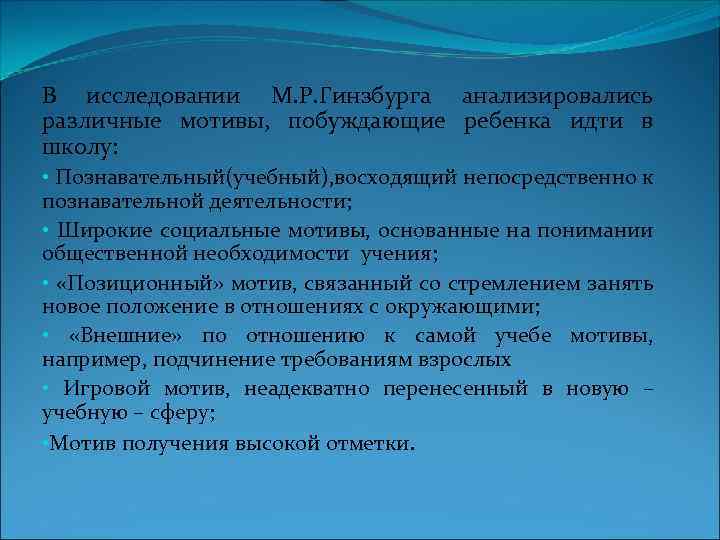 В исследовании М.Р.Гинзбурга анализировались различные мотивы, побуждающие ребенка идти в школу:

• Познавательный(учебный),восходящий непосредственно к познавательной деятельности;

• Широкие социальные мотивы, основанные на понимании общественной необходимости учения;

• «Позиционный» мотив, связанный со стремлением занять новое положение в отношениях с окружающими;

• «Внешние» по отношению к самой учебе мотивы, например, подчинение требованиям взрослых

• Игровой мотив, неадекватно перенесенный в новую – учебную – сферу;

•Мотив получения высокой отметки.